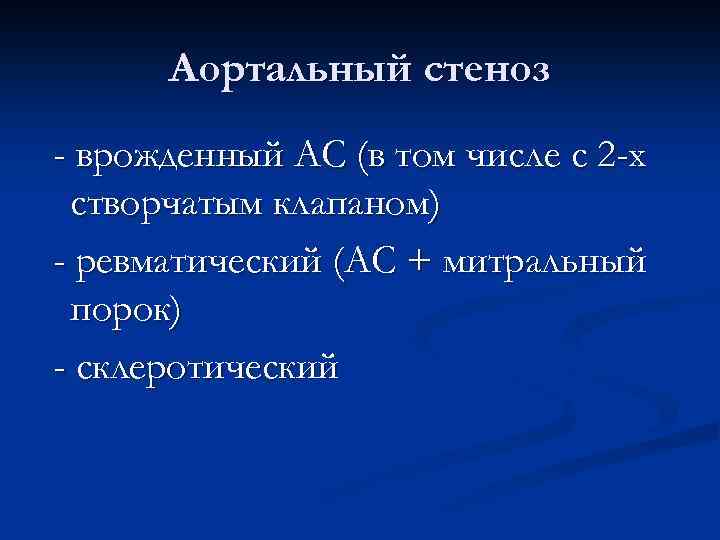 Аортальный стеноз

- врожденный АС (в том числе с 2-х створчатым клапаном)

- ревматический (АС + митральный порок)

- склеротический